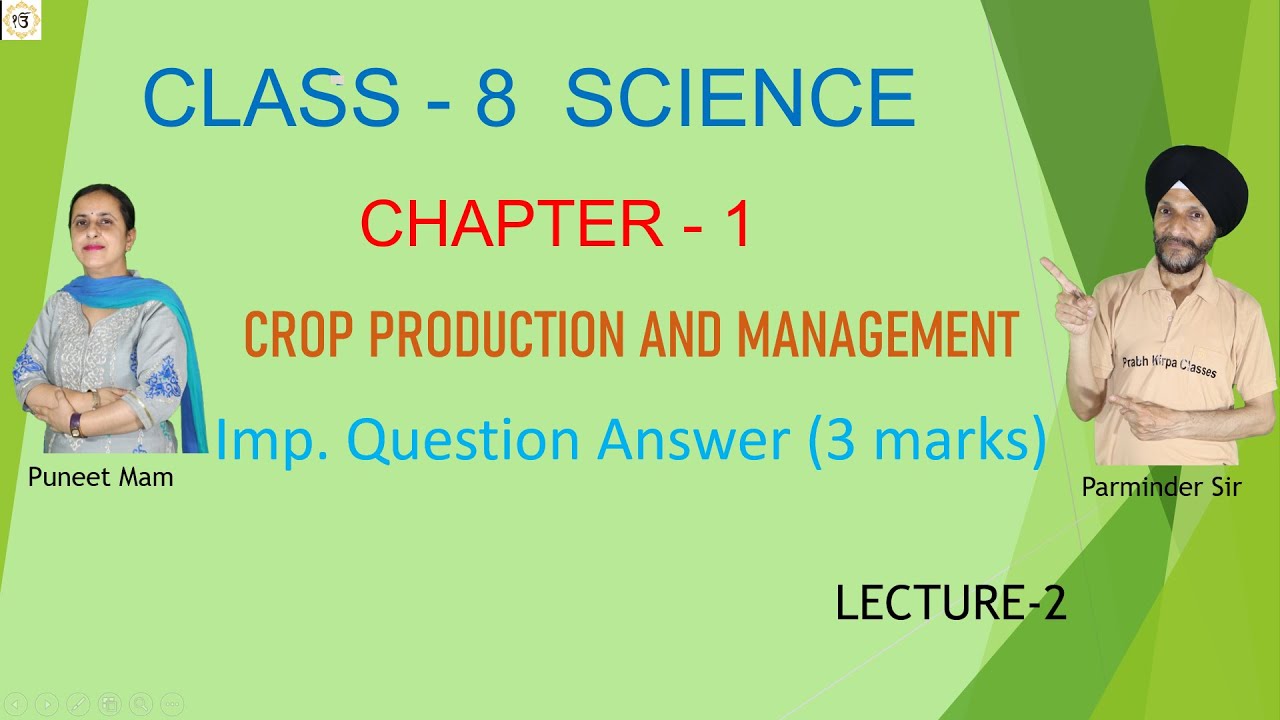 ੴ

CLASS - 8 SCIENCE

CHAPTER - 1

CROP PRODUCTION AND MANAGEMENT

Imp. Question Answer (3 marks)

Puneet Mam

Prabh Kirpa Classes

Parminder Sir

LECTURE-2